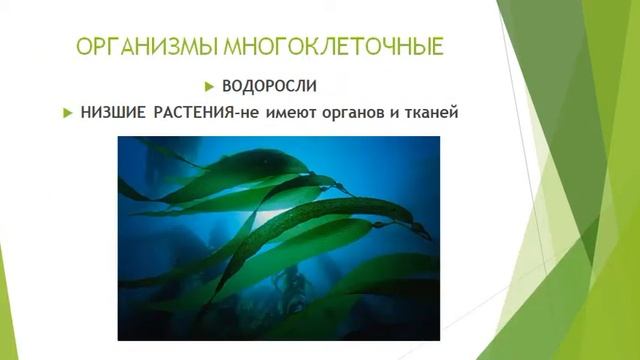 ОРГАНИЗМЫ МНОГОКЛЕТОЧНЫЕ

ВОДОРОСЛИ

НИЗШИЕ РАСТЕНИЯ-не имеют органов и тканей